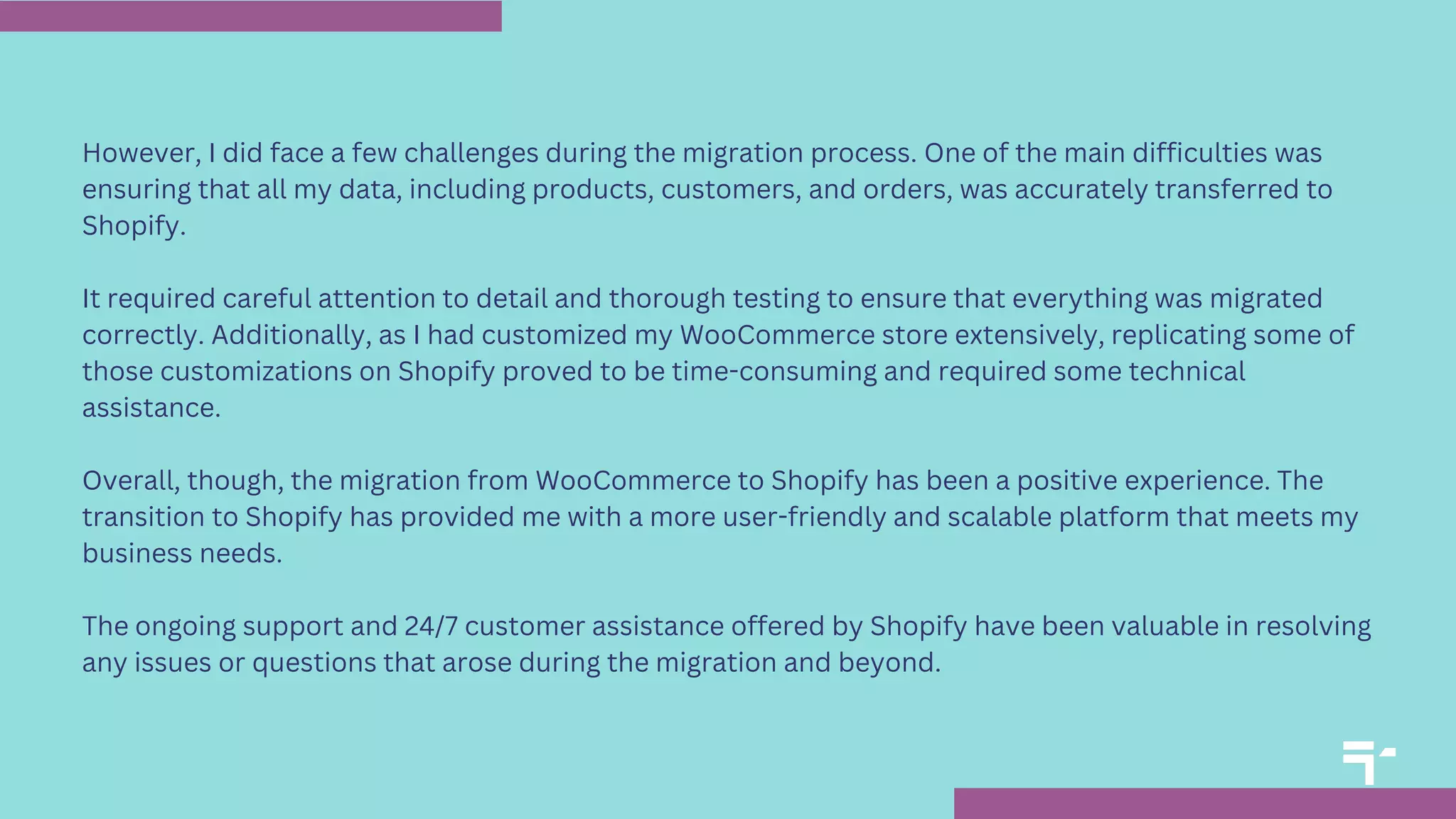 However, I did face a few challenges during the migration process. One of the main difficulties was ensuring that all my data, including products, customers, and orders, was accurately transferred to Shopify.

It required careful attention to detail and thorough testing to ensure that everything was migrated correctly. Additionally, as I had customized my WooCommerce store extensively, replicating some of those customizations on Shopify proved to be time-consuming and required some technical assistance.

Overall, though, the migration from WooCommerce to Shopify has been a positive experience. The transition to Shopify has provided me with a more user-friendly and scalable platform that meets my business needs.

The ongoing support and 24/7 customer assistance offered by Shopify have been valuable in resolving any issues or questions that arose during the migration and beyond.